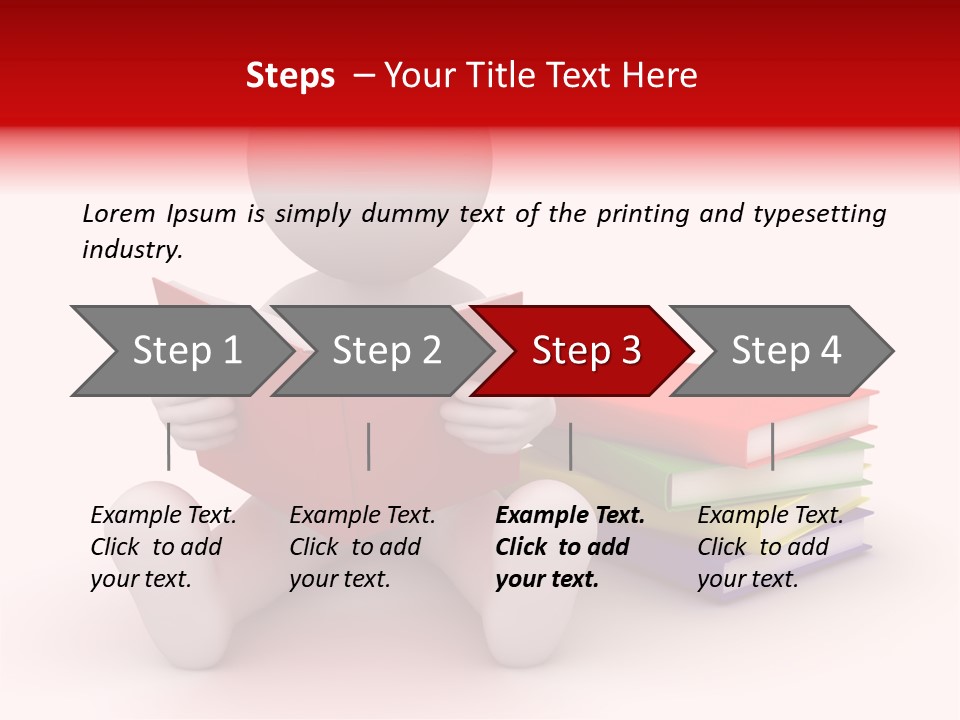 Steps – Your Title Text Here

Lorem Ipsum is simply dummy text of the printing and typesetting industry.

Step 1

Step 2

Step 3

Step 4

Example Text. Click to add your text.

Example Text. Click to add your text.

Example Text. Click to add your text.

Example Text. Click to add your text.